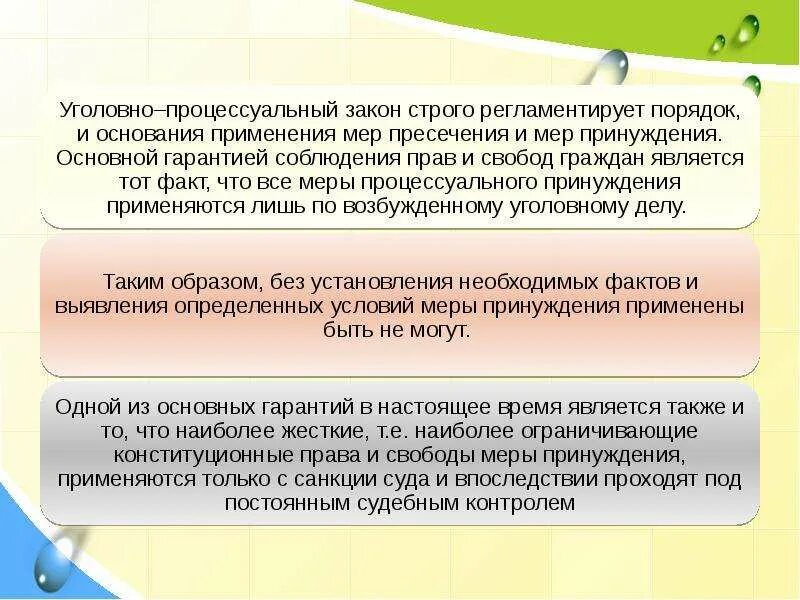 Уголовно–процессуальный закон строго регламентирует порядок, и основания применения мер пресечения и мер принуждения. Основной гарантией соблюдения прав и свобод граждан является тот факт, что все меры процессуального принуждения применяются лишь по возбужденному уголовному делу.

Таким образом, без установления необходимых фактов и выявления определенных условий меры принуждения применены быть не могут.

Одной из основных гарантий в настоящее время является также и то, что наиболее жесткие, т.е. наиболее ограничивающие конституционные права и свободы меры принуждения, применяются только с санкции суда и впоследствии проходят под постоянным судебным контролем